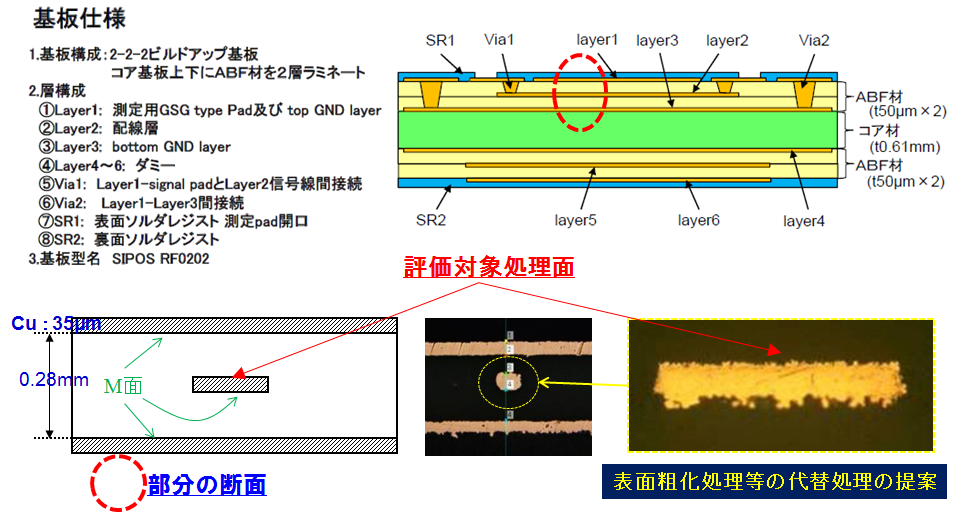 基板仕様

1.基板構成：2-2-2ビルドアップ基板
コア基板上下にABF材を2層ラミネート
2.層構成
①Layer1: 測定用GSG type Pad及び top GND layer
②Layer2: 配線層
③Layer3: bottom GND layer
④Layer4～6: ダミー
⑤Via1: Layer1-signal padとLayer2信号線間接続
⑥Via2: Layer1-Layer3間接続
⑦SR1: 表面ソルダレジスト 測定pad開口
⑧SR2: 裏面ソルダレジスト
3.基板型名 SIPOS RF0202

SR1 Via1 layer1 layer3 layer2 Via2
ABF材 (t50μm×2)
コア材 (t0.61mm)
ABF材 (t50μm×2)
SR2 layer5 layer6 layer4

評価対象処理面

Cu : 35μm
0.28mm
M面

部分の断面

表面粗化処理等の代替処理の提案